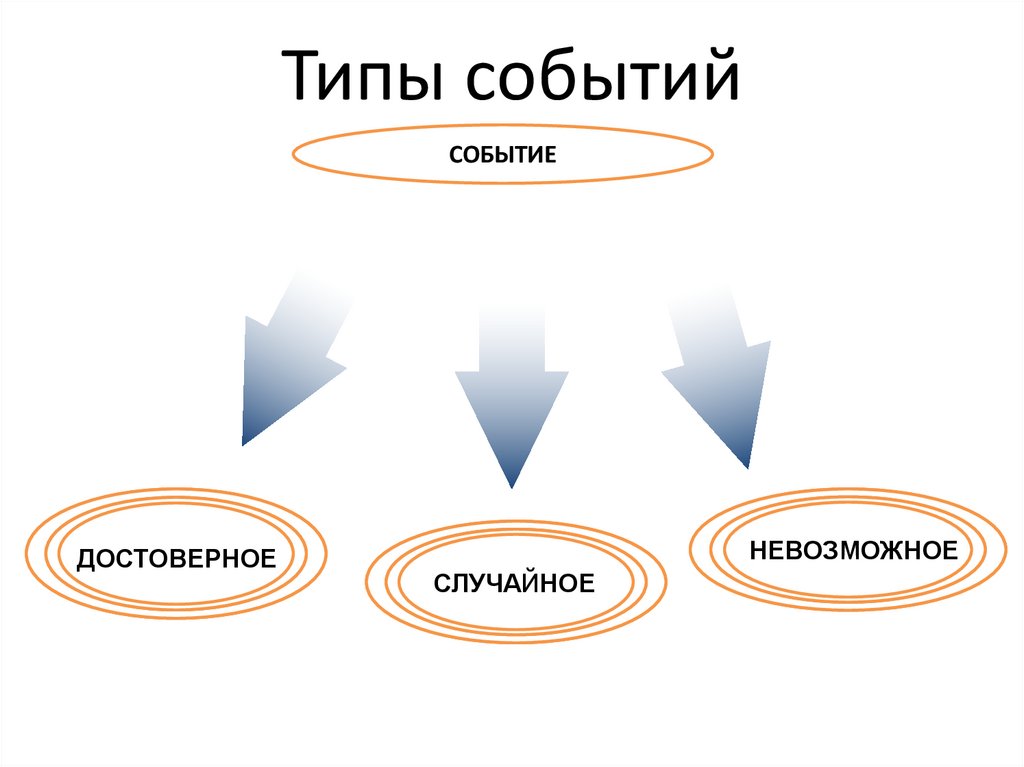 Типы событий

СОБЫТИЕ

ДОСТОВЕРНОЕ

СЛУЧАЙНОЕ

НЕВОЗМОЖНОЕ